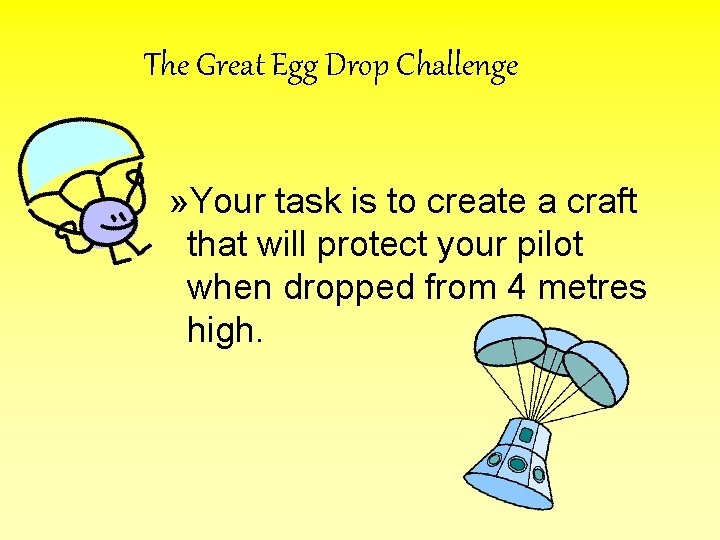 The Great Egg Drop Challenge

»Your task is to create a craft that will protect your pilot when dropped from 4 metres high.